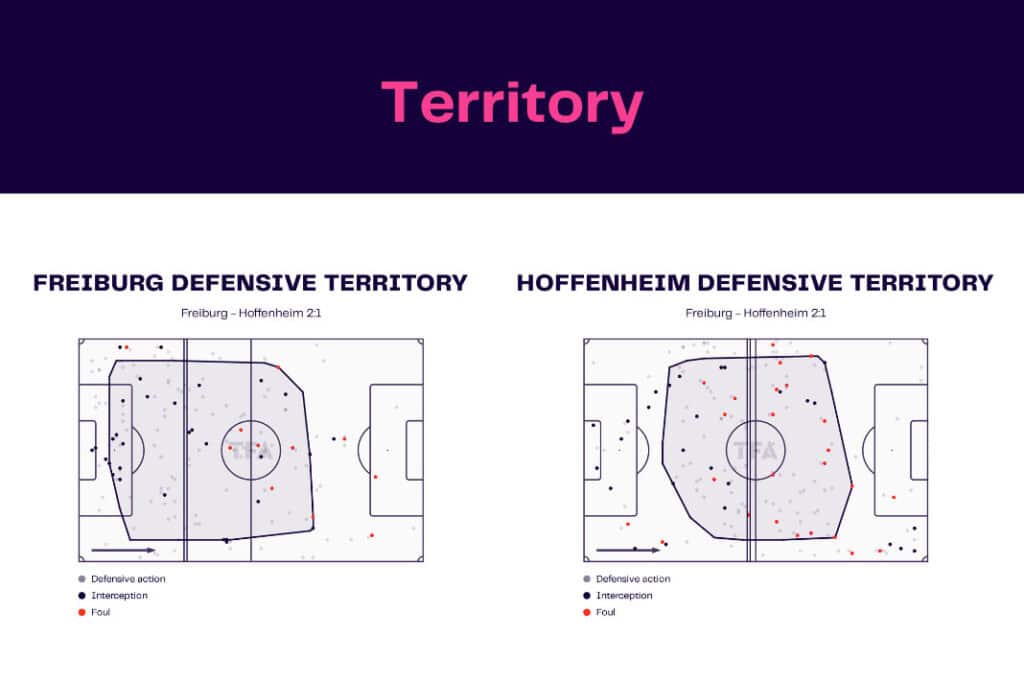 Territory

FREIBURG DEFENSIVE TERRITORY

Freiburg – Hoffenheim 2:1

TFA

Defensive action
Interception
Foul

HOFFENHEIM DEFENSIVE TERRITORY

Freiburg – Hoffenheim 2:1

TFA

Defensive action
Interception
Foul